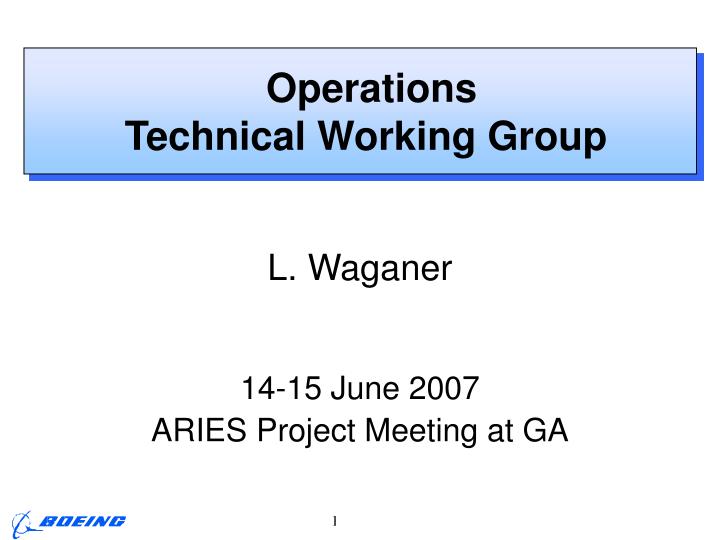 Operations
Technical Working Group

L. Waganer

14-15 June 2007
ARIES Project Meeting at GA

BOEING

1